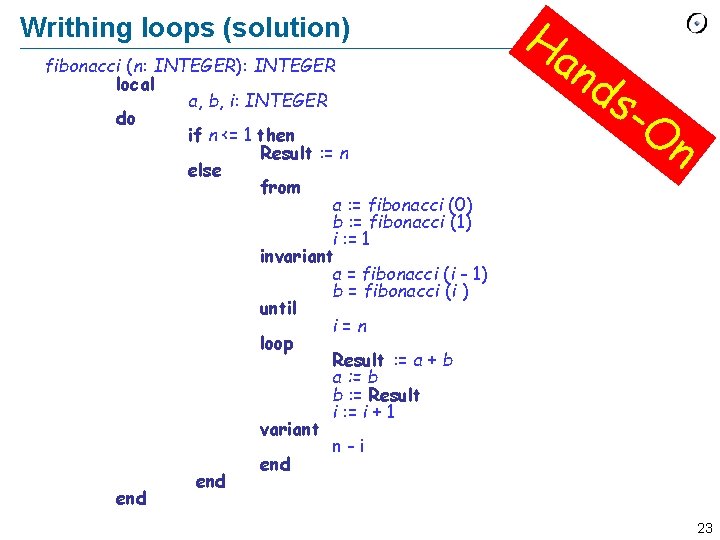 Writhing loops (solution)

Hands-On

fibonacci (n: INTEGER): INTEGER
local
a, b, i: INTEGER
do
if n <= 1 then
Result := n
else
from
a := fibonacci (0)
b := fibonacci (1)
i := 1
invariant
a = fibonacci (i - 1)
b = fibonacci (i )
until
i = n
loop
Result := a + b
a := b
b := Result
i := i + 1
variant
n - i
end
end
end

23